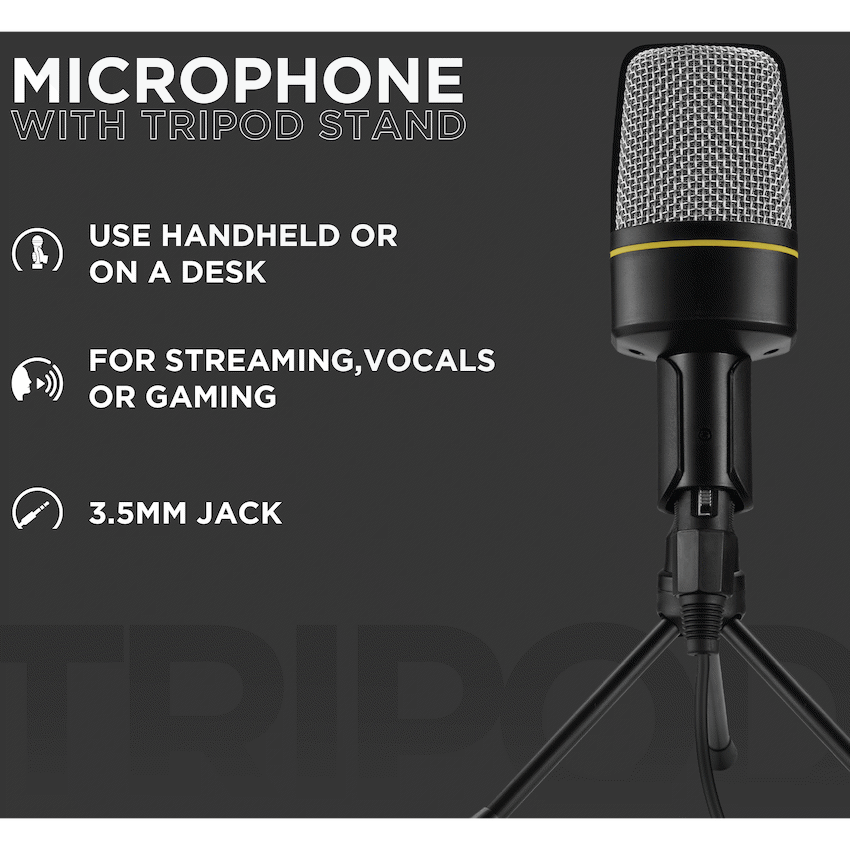 MICROPHONE
WITH TRIPOD STAND

USE HANDHELD OR ON A DESK

FOR STREAMING,VOCALS OR GAMING

3.5MM JACK

TRIPOD